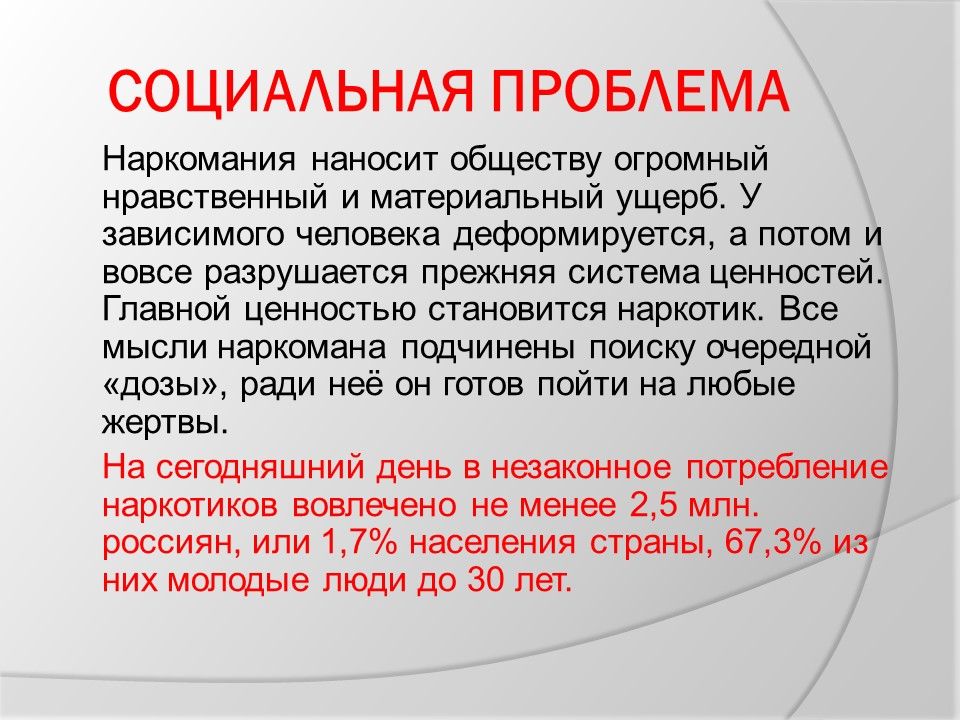 СОЦИАЛЬНАЯ ПРОБЛЕМА

Наркомания наносит обществу огромный нравственный и материальный ущерб. У зависимого человека деформируется, а потом и вовсе разрушается прежняя система ценностей. Главной ценностью становится наркотик. Все мысли наркомана подчинены поиску очередной «дозы», ради неё он готов пойти на любые жертвы.

На сегодняшний день в незаконное потребление наркотиков вовлечено не менее 2,5 млн. россиян, или 1,7% населения страны, 67,3% из них молодые люди до 30 лет.